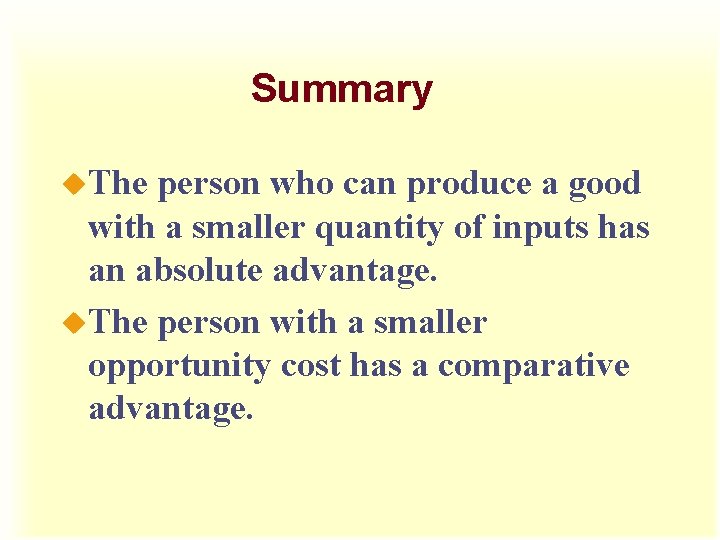 Summary

The person who can produce a good with a smaller quantity of inputs has an absolute advantage.

The person with a smaller opportunity cost has a comparative advantage.